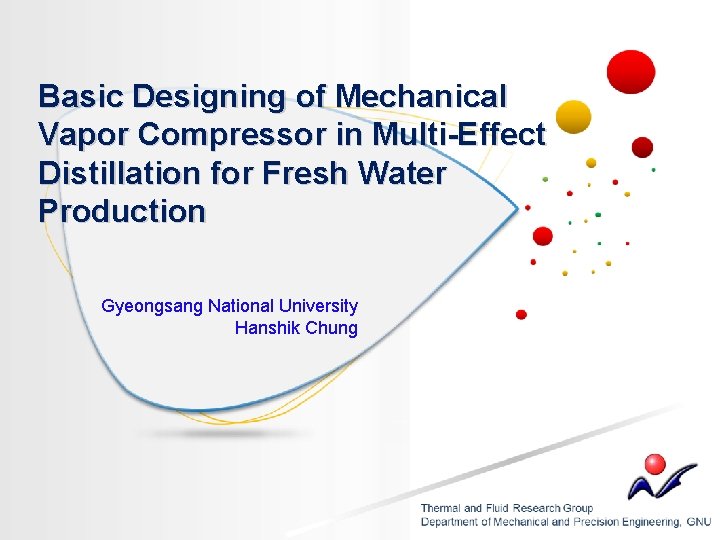 Basic Designing of Mechanical Vapor Compressor in Multi-Effect Distillation for Fresh Water Production

Gyeongsang National University
Hanshik Chung

Thermal and Fluid Research Group
Department of Mechanical and Precision Engineering, GNU